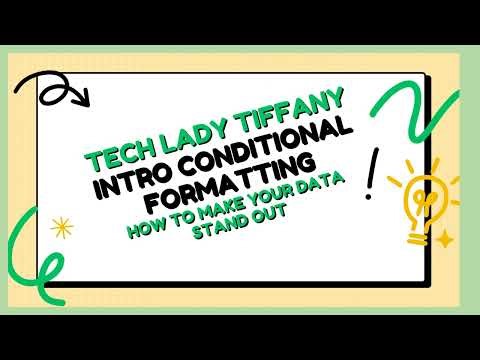 TECH LADY TIFFANY
INTRO CONDITIONAL FORMATTING
HOW TO MAKE YOUR DATA STAND OUT